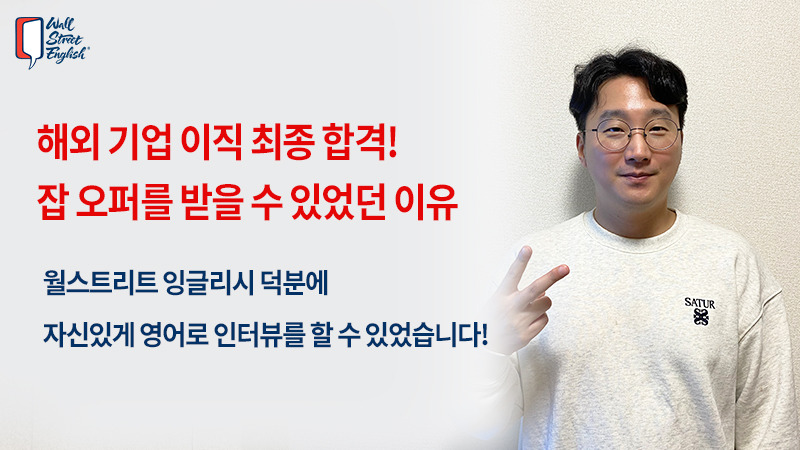 Wall Street English

해외 기업 이직 최종 합격!
잡 오퍼를 받을 수 있었던 이유

월스트리트 잉글리시 덕분에
자신있게 영어로 인터뷰를 할 수 있었습니다!

SATUR